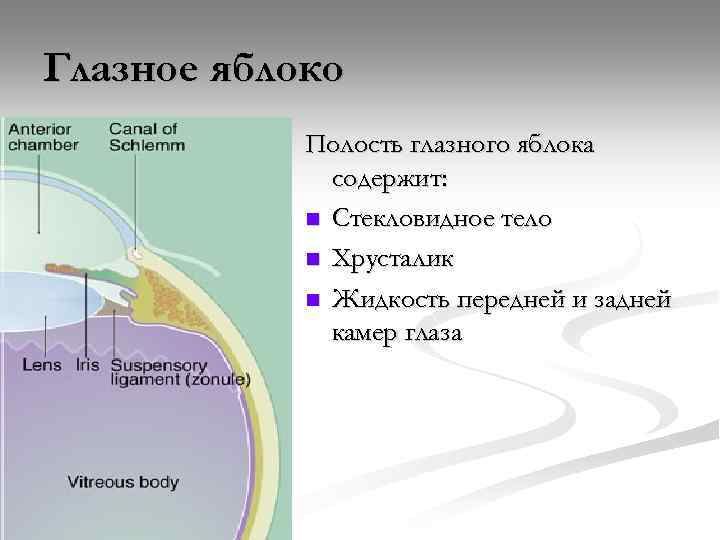 Глазное яблоко

Anterior chamber

Canal of Schlemm

Lens

Iris

Suspensory ligament (zonule)

Vitreous body

Полость глазного яблока содержит:

- Стекловидное тело
- Хрусталик
- Жидкость передней и задней камер глаза